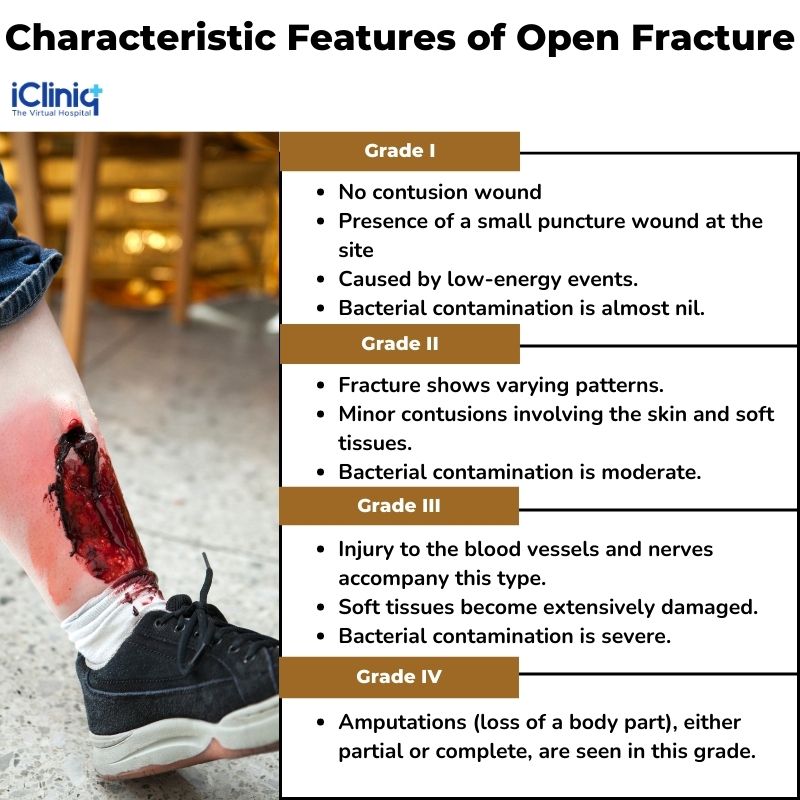 Characteristic Features of Open Fracture

iCliniq
The Virtual Hospital

Grade I

- No contusion wound
- Presence of a small puncture wound at the site
- Caused by low-energy events.
- Bacterial contamination is almost nil.

Grade II

- Fracture shows varying patterns.
- Minor contusions involving the skin and soft tissues.
- Bacterial contamination is moderate.

Grade III

- Injury to the blood vessels and nerves accompany this type.
- Soft tissues become extensively damaged.
- Bacterial contamination is severe.

Grade IV

- Amputations (loss of a body part), either partial or complete, are seen in this grade.